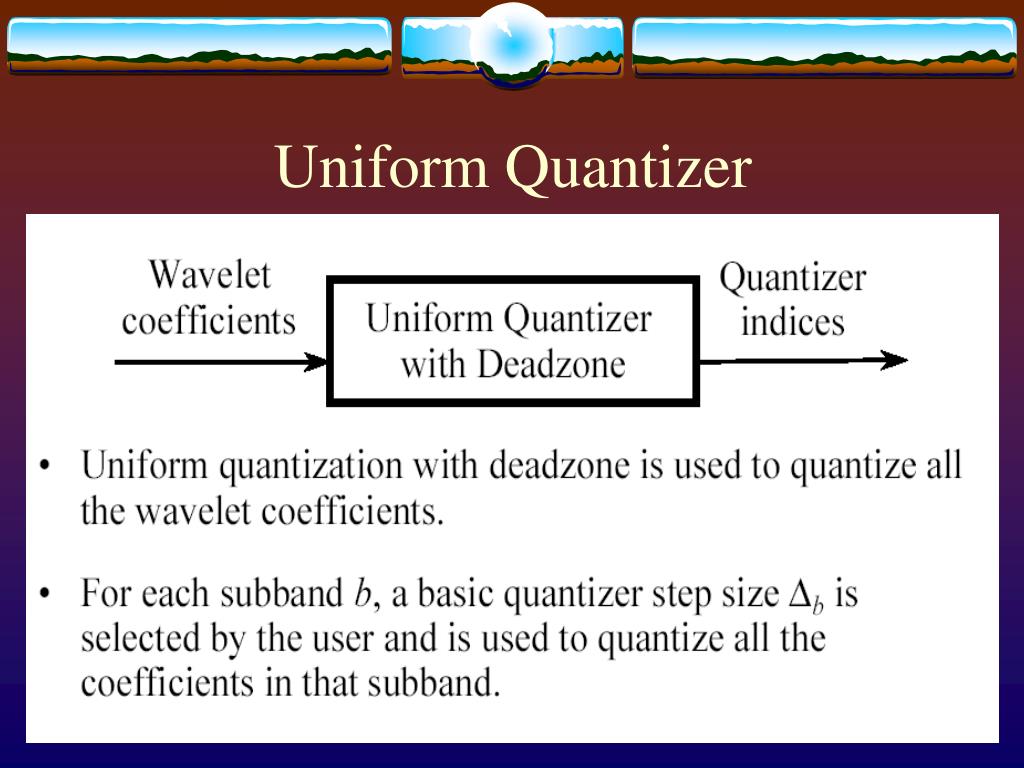 Uniform Quantizer

Wavelet coefficients

Uniform Quantizer with Deadzone

Quantizer indices

• Uniform quantization with deadzone is used to quantize all the wavelet coefficients.

• For each subband $b$, a basic quantizer step size $\Delta_b$ is selected by the user and is used to quantize all the coefficients in that subband.